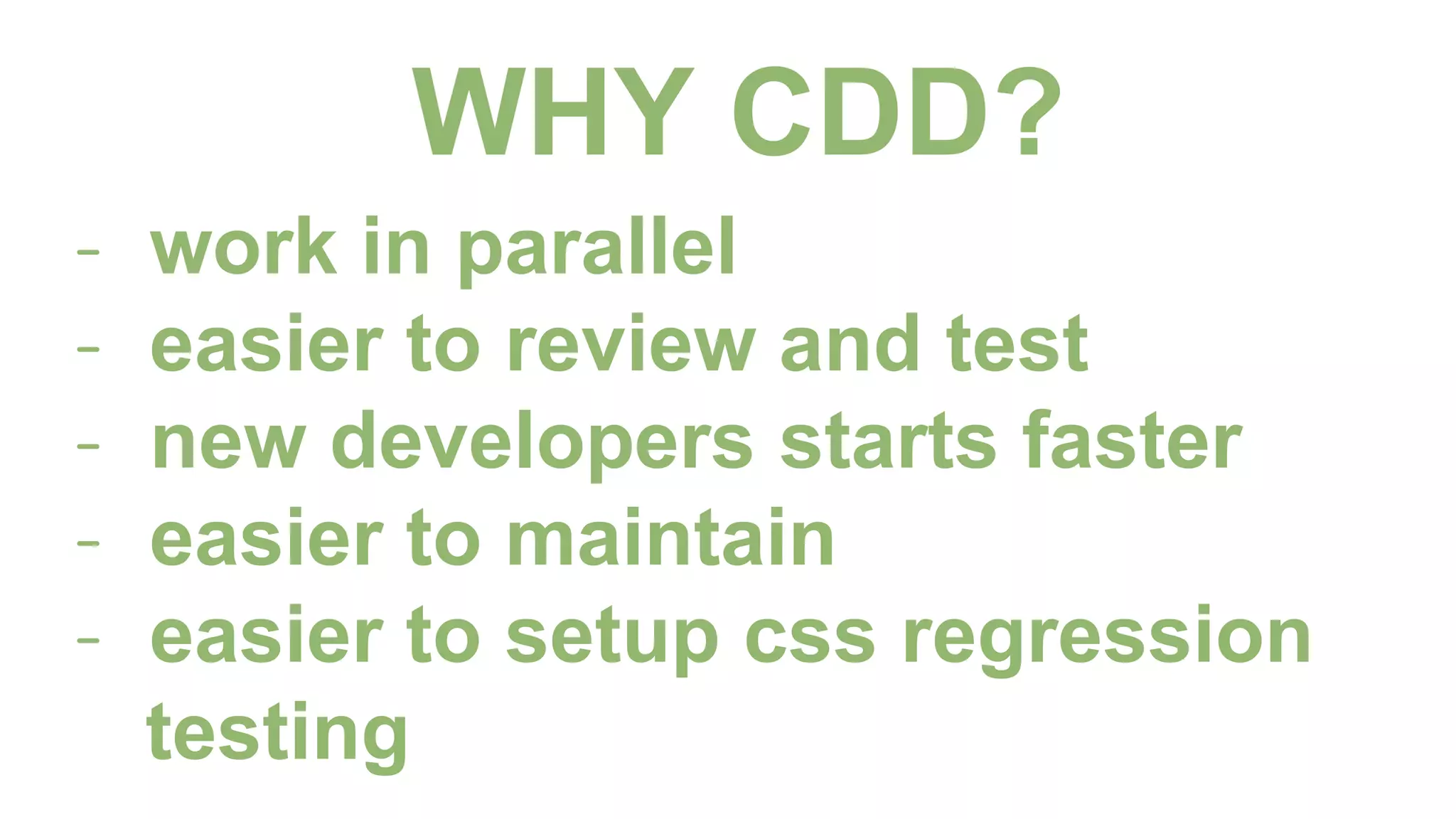 WHY CDD?

- work in parallel
- easier to review and test
- new developers starts faster
- easier to maintain
- easier to setup css regression testing